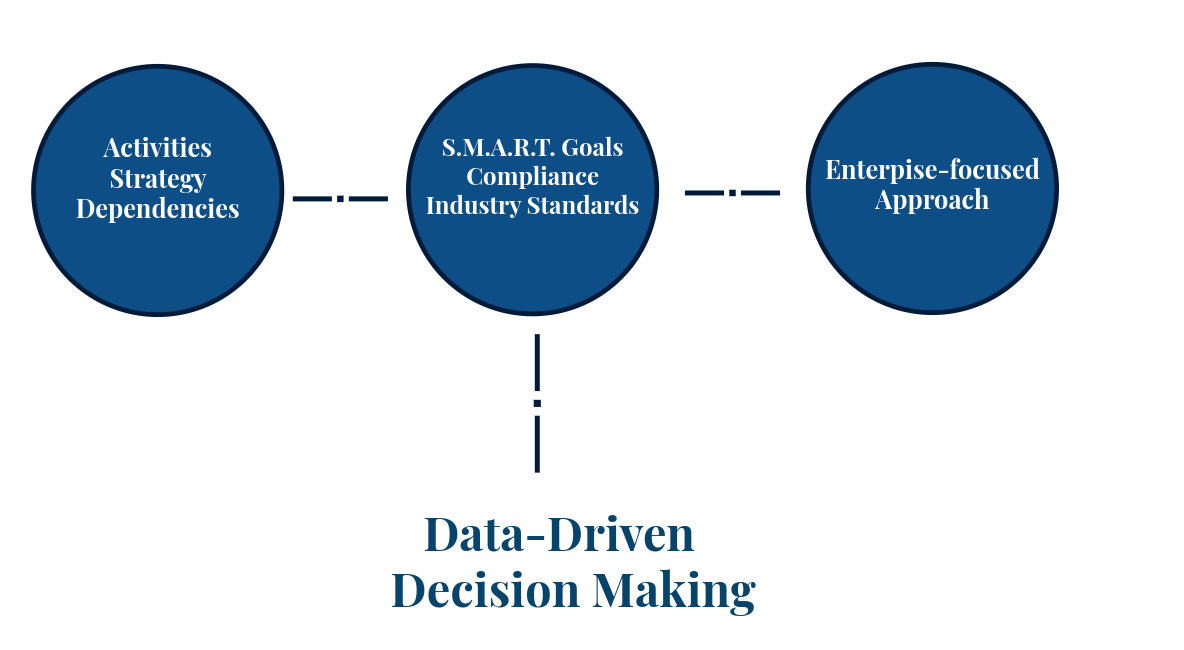 Activities
Strategy
Dependencies

S.M.A.R.T. Goals
Compliance
Industry Standards

Enterpise-focused
Approach

Data-Driven
Decision Making